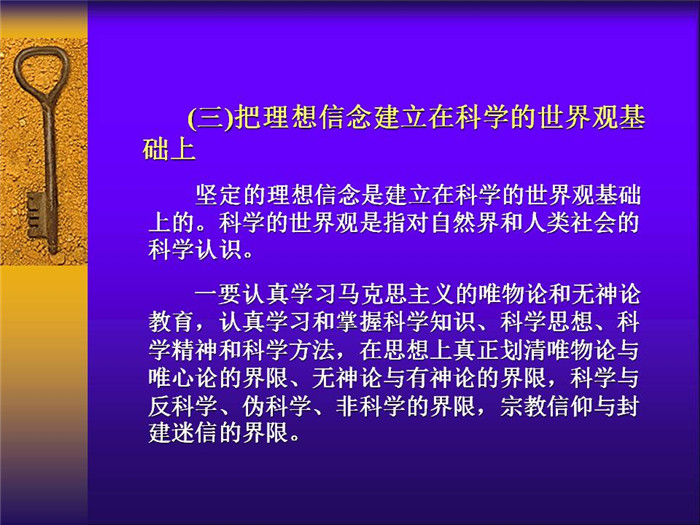 (三)把理想信念建立在科学的世界观基础上

坚定的理想信念是建立在科学的世界观基础上的。科学的世界观是指对自然界和人类社会的科学认识。

一要认真学习马克思主义的唯物论和无神论教育，认真学习和掌握科学知识、科学思想、科学精神和科学方法，在思想上真正划清唯物论与唯心论的界限、无神论与有神论的界限，科学与反科学、伪科学、非科学的界限，宗教信仰与封建迷信的界限。